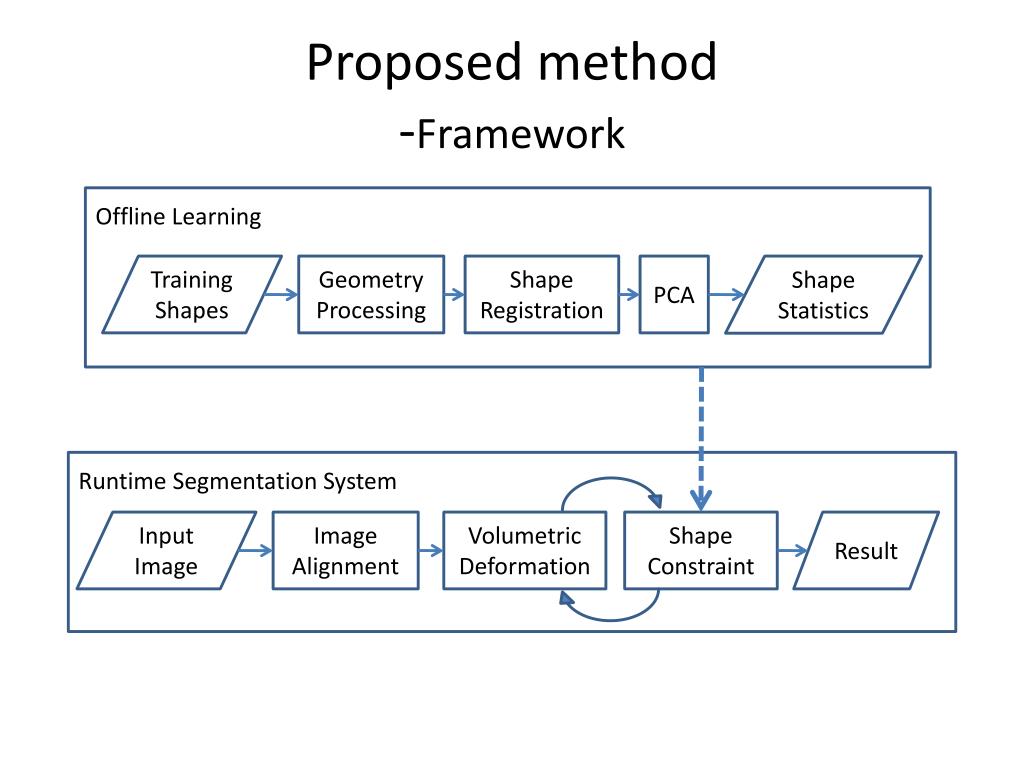 Proposed method
-Framework

Offline Learning

Training Shapes

Geometry Processing

Shape Registration

PCA

Shape Statistics

Runtime Segmentation System

Input Image

Image Alignment

Volumetric Deformation

Shape Constraint

Result